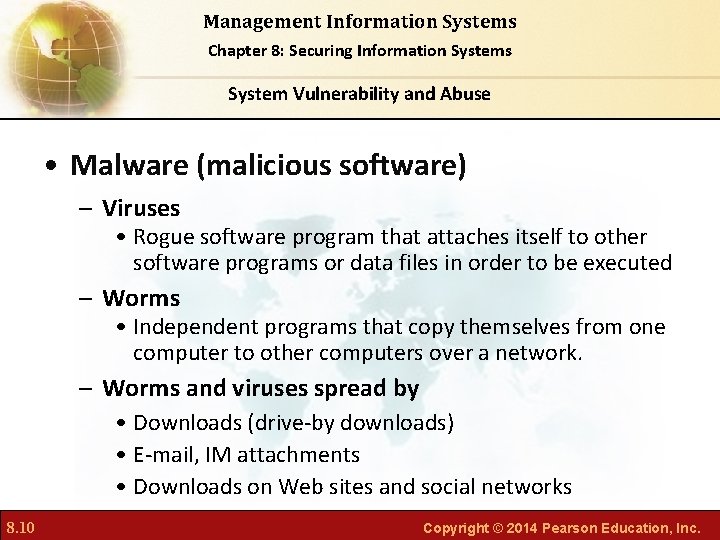 Management Information Systems
Chapter 8: Securing Information Systems

System Vulnerability and Abuse

• Malware (malicious software)

– Viruses

• Rogue software program that attaches itself to other software programs or data files in order to be executed

– Worms

• Independent programs that copy themselves from one computer to other computers over a network.

– Worms and viruses spread by

• Downloads (drive-by downloads)

• E-mail, IM attachments

• Downloads on Web sites and social networks

8.10

Copyright © 2014 Pearson Education, Inc.